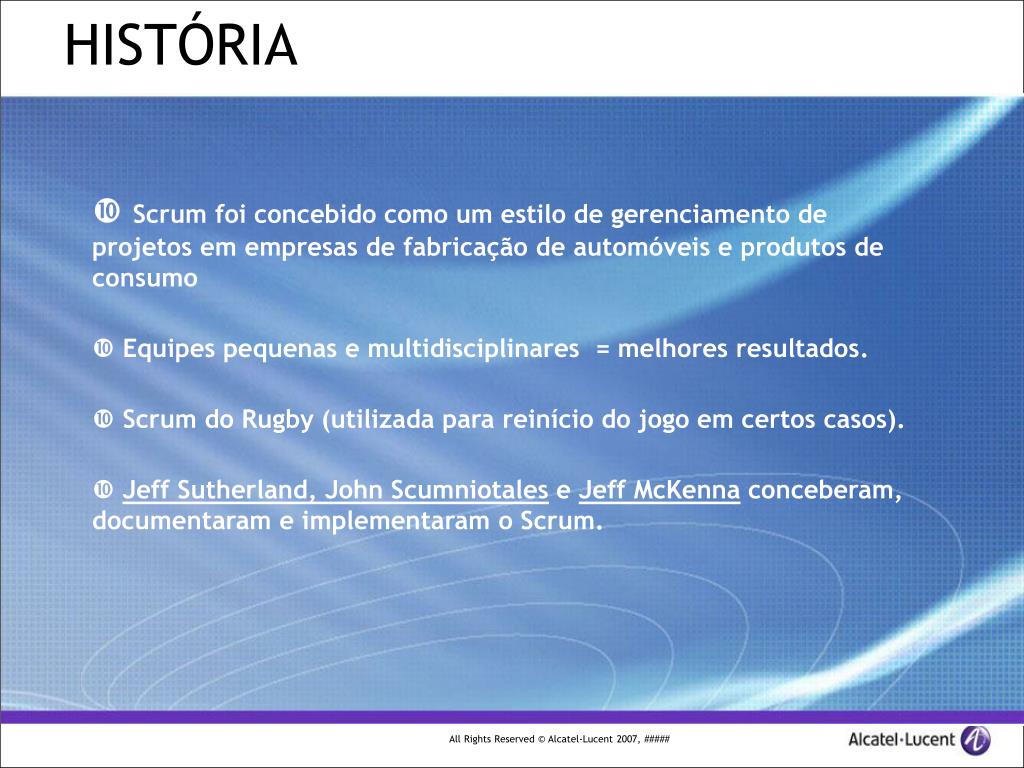 HISTÓRIA

❿ Scrum foi concebido como um estilo de gerenciamento de projetos em empresas de fabricação de automóveis e produtos de consumo

❿ Equipes pequenas e multidisciplinares = melhores resultados.

❿ Scrum do Rugby (utilizada para reinício do jogo em certos casos).

❿ Jeff Sutherland, John Scumniotales e Jeff McKenna conceberam, documentaram e implementaram o Scrum.

All Rights Reserved © Alcatel-Lucent 2007, #####

Alcatel·Lucent